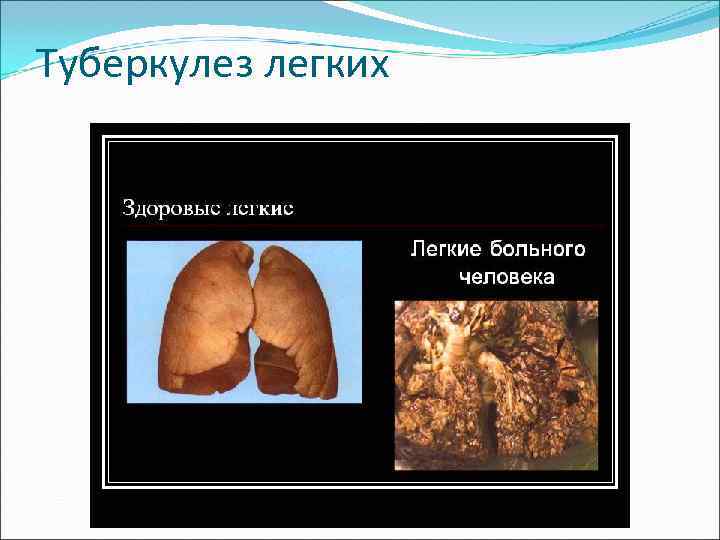 Туберкулез легких

Здоровые легкие

Легкие больного человека